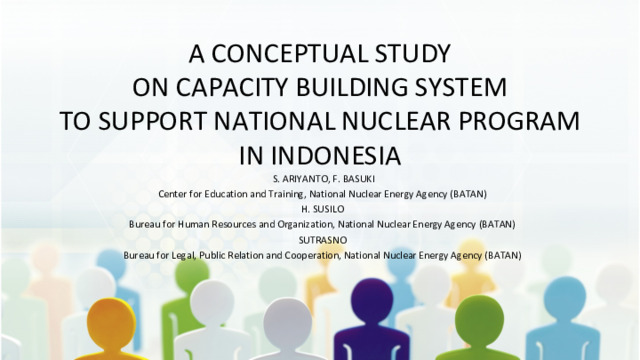 A CONCEPTUAL STUDY
ON CAPACITY BUILDING SYSTEM
TO SUPPORT NATIONAL NUCLEAR PROGRAM
IN INDONESIA

S. ARIYANTO, F. BASUKI
Center for Education and Training, National Nuclear Energy Agency (BATAN)
H. SUSILO
Bureau for Human Resources and Organization, National Nuclear Energy Agency (BATAN)
SUTRASNO
Bureau for Legal, Public Relation and Cooperation, National Nuclear Energy Agency (BATAN)